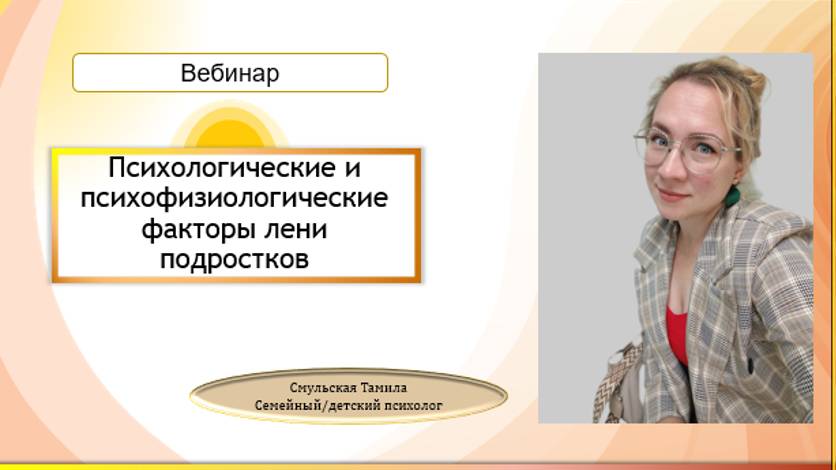 Вебинар

Психологические и психофизиологические факторы лени подростков

Смульская Тамила
Семейный/детский психолог